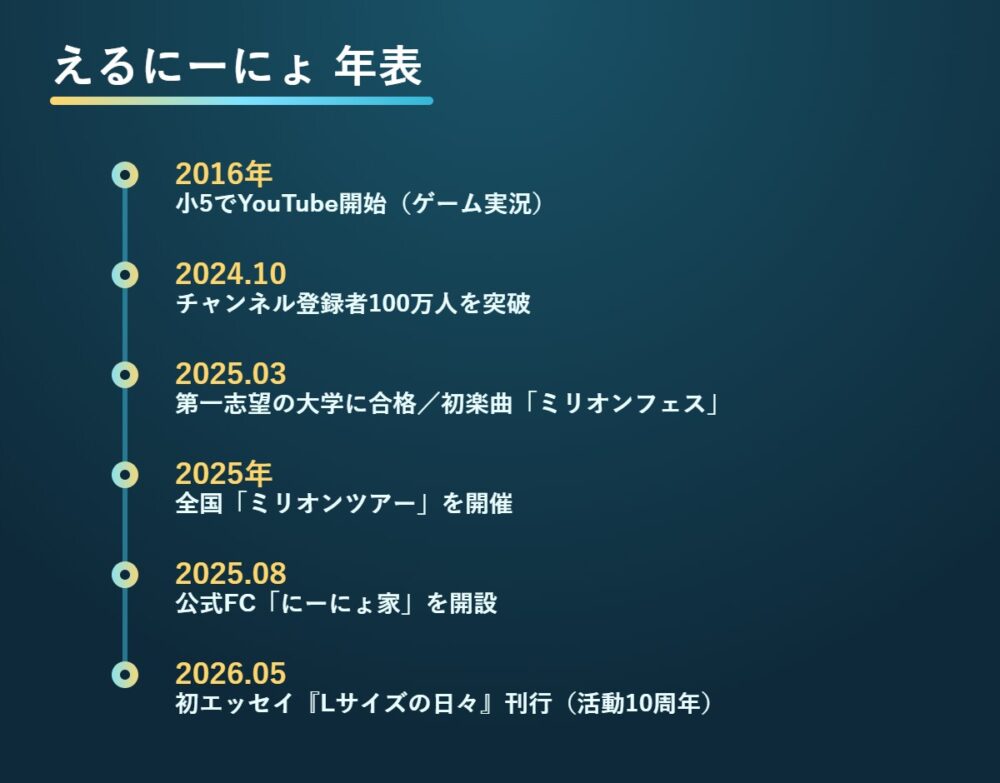 えるにーにょ 年表

2016年
小5でYouTube開始（ゲーム実況）

2024.10
チャンネル登録者100万人を突破

2025.03
第一志望の大学に合格／初楽曲「ミリオンフェス」

2025年
全国「ミリオンツアー」を開催

2025.08
公式FC「にーにょ家」を開設

2026.05
初エッセイ『Lサイズの日々』刊行（活動10周年）